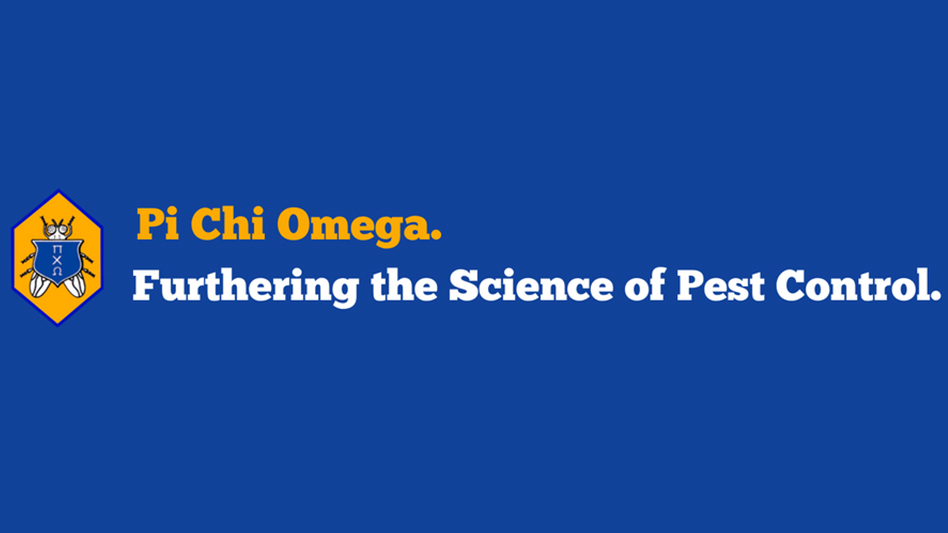 ΠΧΩ

Pi Chi Omega.

Furthering the Science of Pest Control.